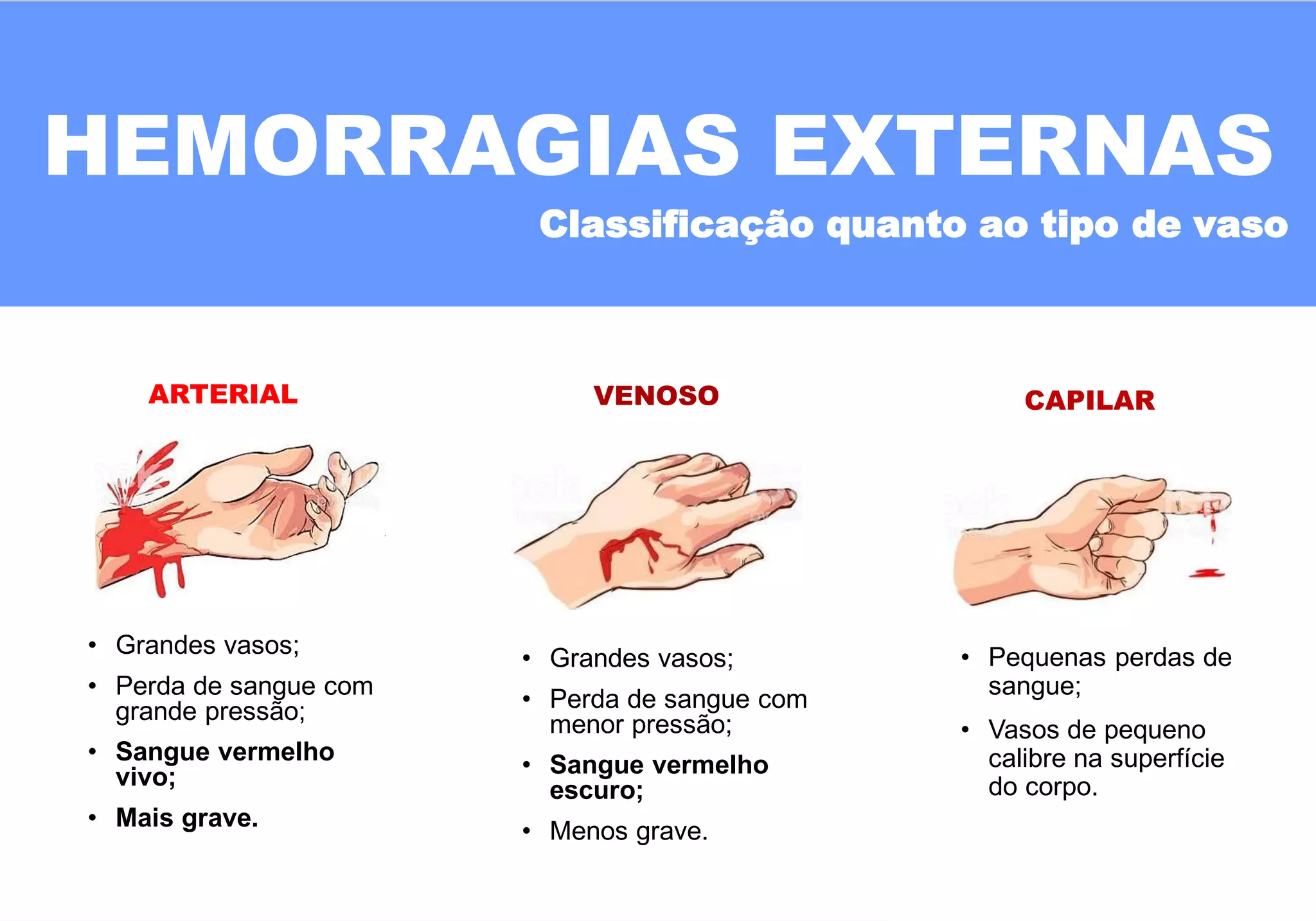 HEMORRAGIAS EXTERNAS

Classificação quanto ao tipo de vaso

ARTERIAL

• Grandes vasos;
• Perda de sangue com grande pressão;
• Sangue vermelho vivo;
• Mais grave.

VENOSO

• Grandes vasos;
• Perda de sangue com menor pressão;
• Sangue vermelho escuro;
• Menos grave.

CAPILAR

• Pequenas perdas de sangue;
• Vasos de pequeno calibre na superfície do corpo.